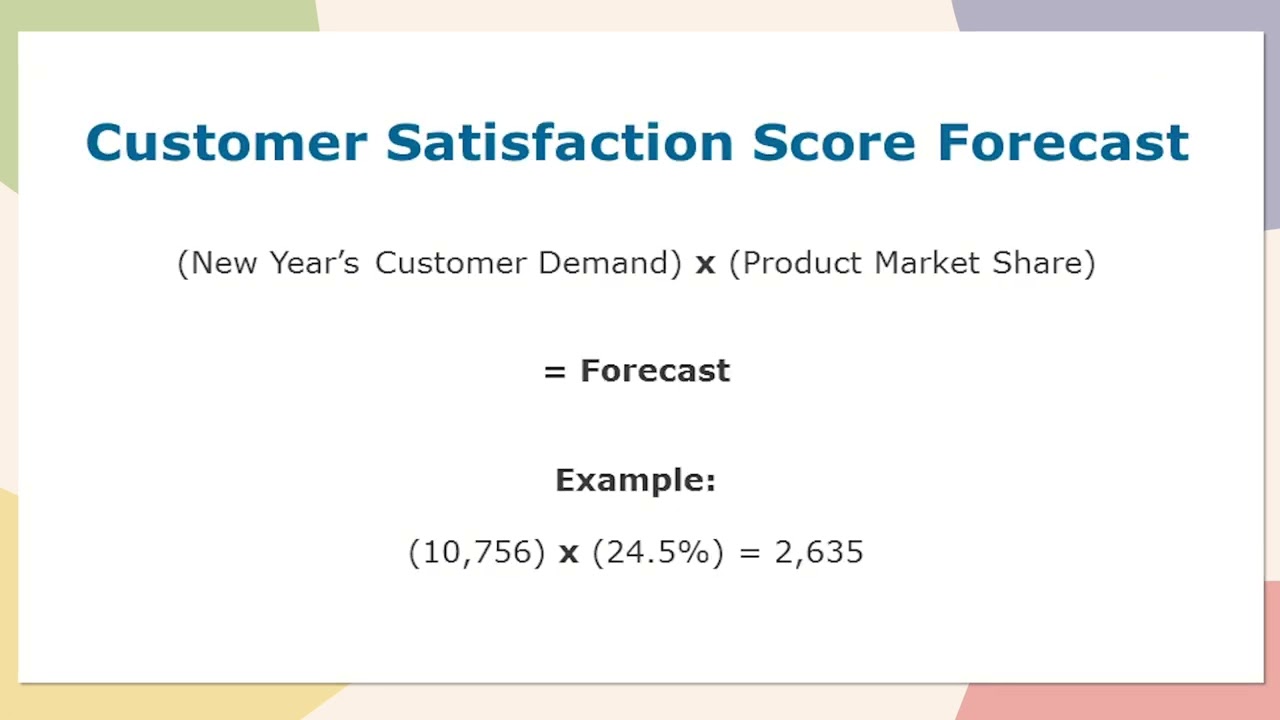 Customer Satisfaction Score Forecast

(New Year's Customer Demand) x (Product Market Share)

= Forecast

Example:

(10,756) x (24.5%) = 2,635